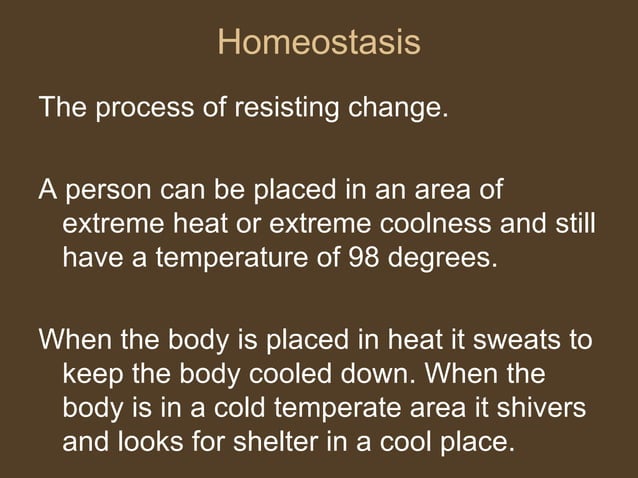 Homeostasis

The process of resisting change.

A person can be placed in an area of extreme heat or extreme coolness and still have a temperature of 98 degrees.

When the body is placed in heat it sweats to keep the body cooled down. When the body is in a cold temperate area it shivers and looks for shelter in a cool place.